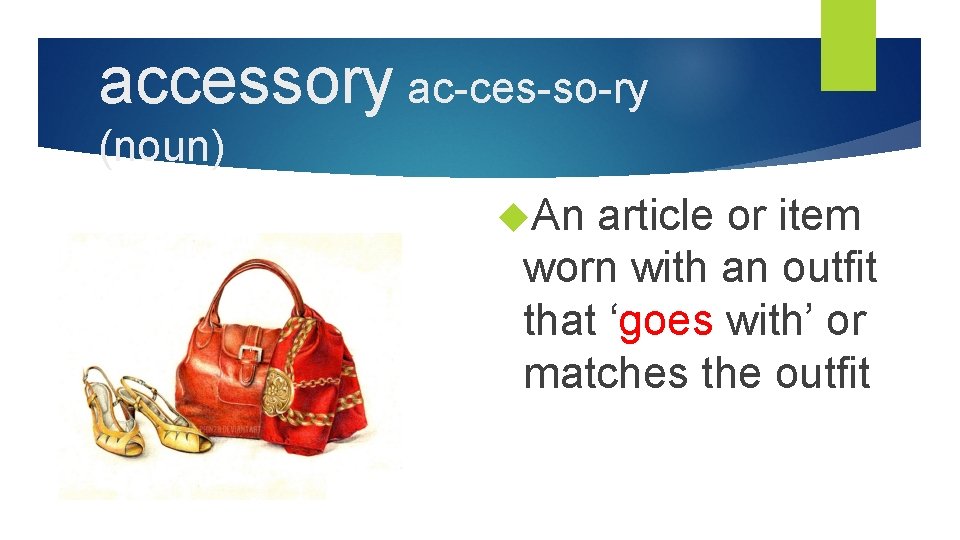 accessory ac-ces-so-ry (noun)

An article or item worn with an outfit that ‘goes with’ or matches the outfit